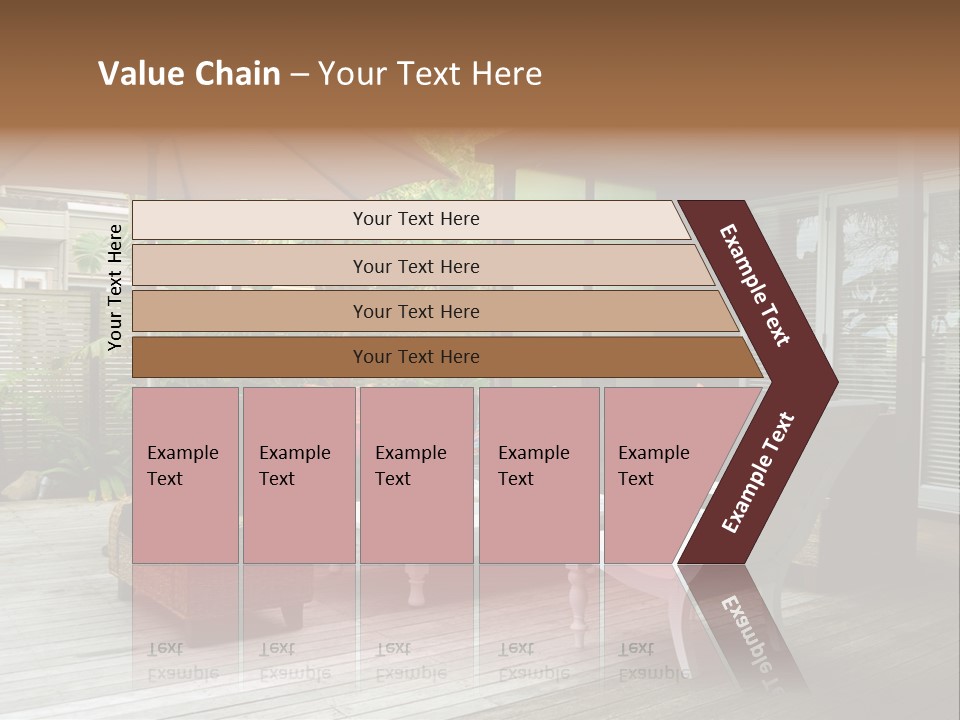 Value Chain – Your Text Here

Your Text Here

Your Text Here

Your Text Here

Your Text Here

Your Text Here

Example Text

Example Text

Example Text

Example Text

Example Text

Example Text

Example Text